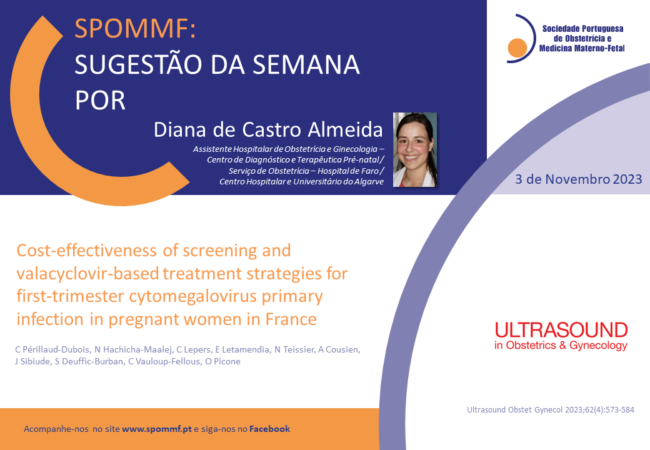 SPOMMF:
SUGESTÃO DA SEMANA
POR

Diana de Castro Almeida

Assistente Hospitalar de Obstetrícia e Ginecologia – Centro de Diagnóstico e Terapêutica Pré-natal / Serviço de Obstetrícia – Hospital de Faro / Centro Hospitalar e Universitário do Algarve

Sociedade Portuguesa de Obstetrícia e Medicina Materno-Fetal

3 de Novembro 2023

Cost-effectiveness of screening and valacyclovir-based treatment strategies for first-trimester cytomegalovirus primary infection in pregnant women in France

C Périllaud-Dubois, N Hachicha-Maalej, C Lepers, E Letamendia, N Teissier, A Cousien, J Sibiude, S Deuffic-Burban, C Vauloup-Fellous, O Picone

ULTRASOUND
in Obstetrics & Gynecology

Ultrasound Obstet Gynecol 2023;62(4):573-584

Acompanhe-nos no site www.spommf.pt e siga-nos no Facebook